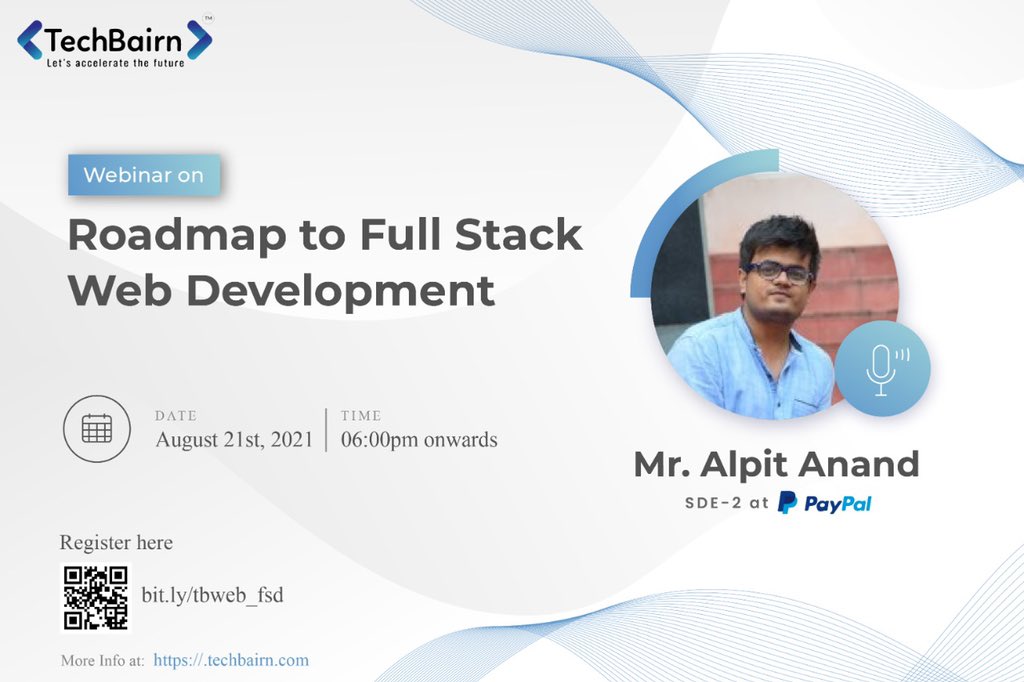 TechBairn™
Let's accelerate the future

Webinar on

Roadmap to Full Stack Web Development

DATE
August 21st, 2021

TIME
06:00pm onwards

Mr. Alpit Anand
SDE-2 at PayPal

Register here

bit.ly/tbweb_fsd

More Info at: https://.techbairn.com